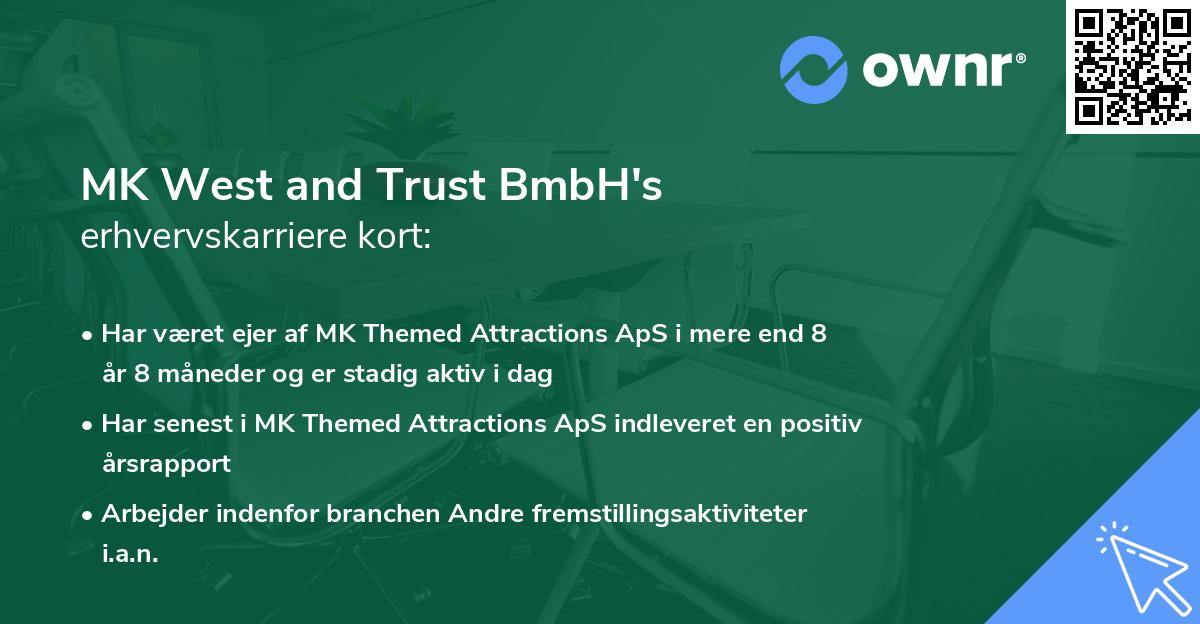 ownr®

MK West and Trust BmbH's
erhvervskarriere kort:

• Har været ejer af MK Themed Attractions ApS i mere end 8 år 8 måneder og er stadig aktiv i dag

• Har senest i MK Themed Attractions ApS indleveret en positiv årsrapport

• Arbejder indenfor branchen Andre fremstillingsaktiviteter i.a.n.